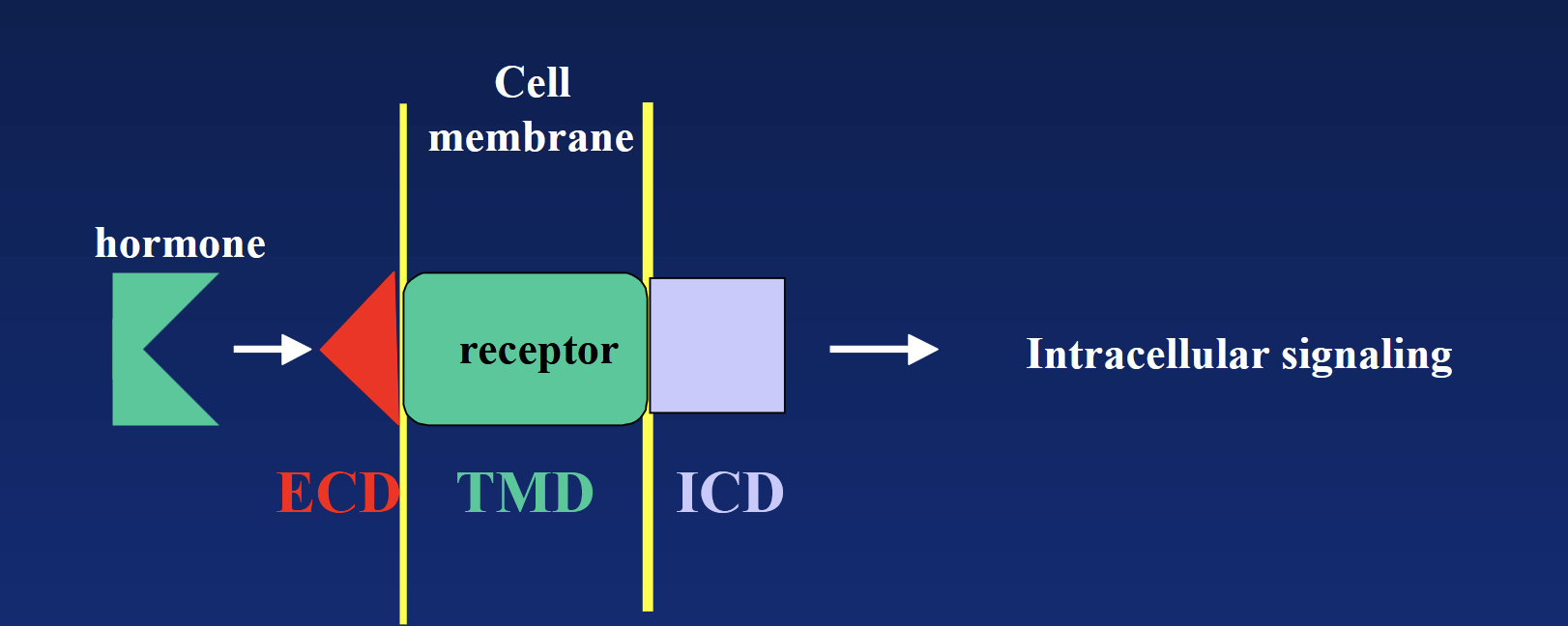 Cell membrane

hormone

receptor

Intracellular signaling

ECD TMD ICD